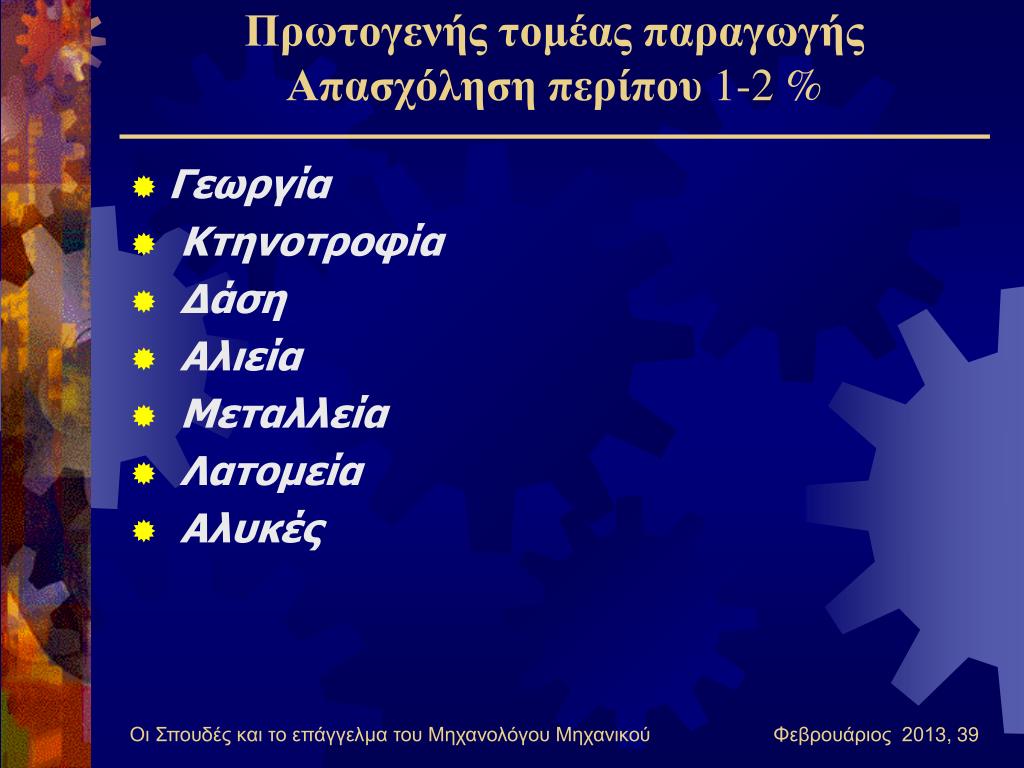 Πρωτογενής τομέας παραγωγής
Απασχόληση περίπου 1-2 %

Γεωργία
Κτηνοτροφία
Δάση
Αλιεία
Μεταλλεία
Λατομεία
Αλυκές

Οι Σπουδές και το επάγγελμα του Μηχανολόγου Μηχανικού

Φεβρουάριος 2013, 39